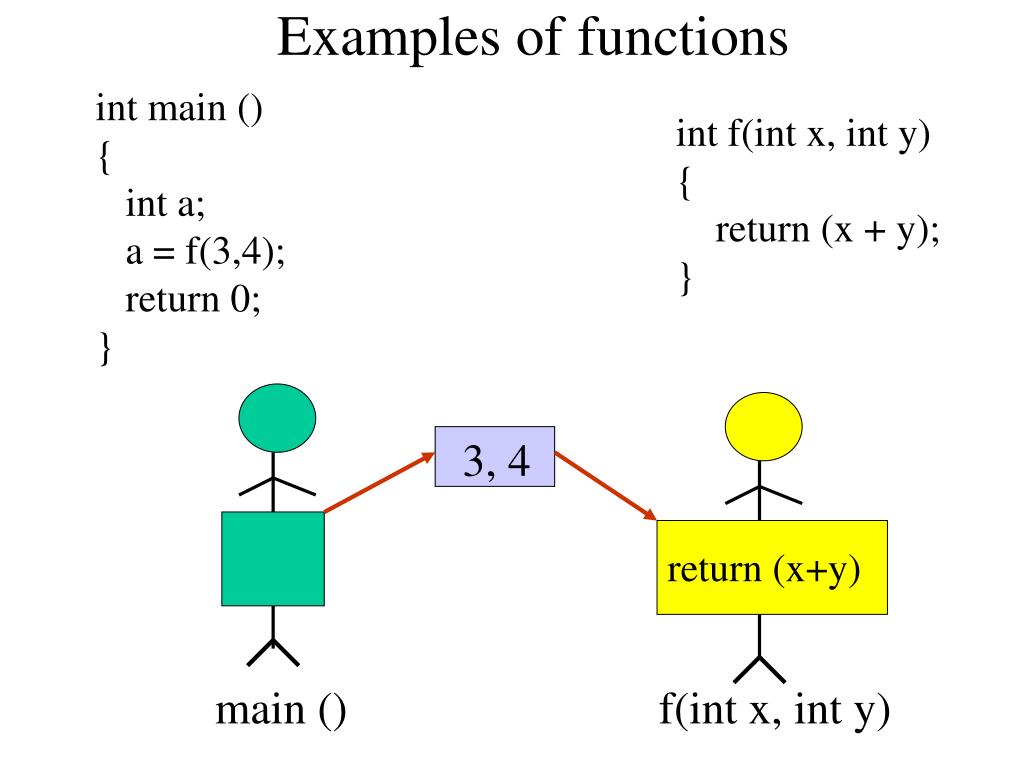 Examples of functions

int main ()
{
int a;
a = f(3,4);
return 0;
}

int f(int x, int y)
{
return (x + y);
}

3, 4

return (x+y)

main ()

f(int x, int y)